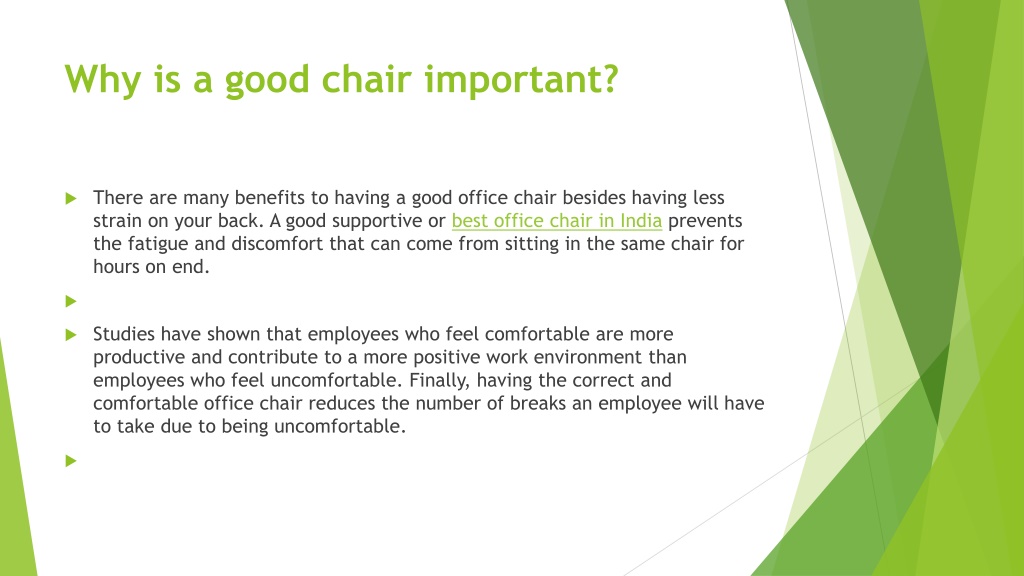 Why is a good chair important?

There are many benefits to having a good office chair besides having less strain on your back. A good supportive or best office chair in India prevents the fatigue and discomfort that can come from sitting in the same chair for hours on end.

Studies have shown that employees who feel comfortable are more productive and contribute to a more positive work environment than employees who feel uncomfortable. Finally, having the correct and comfortable office chair reduces the number of breaks an employee will have to take due to being uncomfortable.